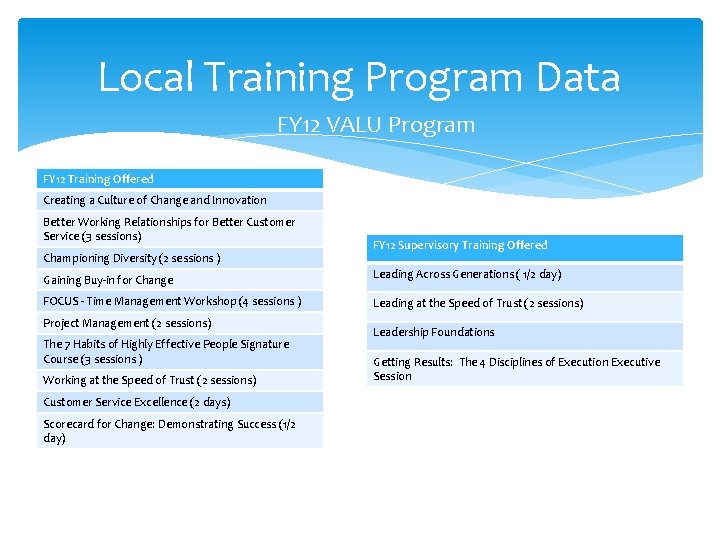 Local Training Program Data

FY12 VALU Program

| FY12 Training Offered |
|---|
| Creating a Culture of Change and Innovation |
| Better Working Relationships for Better Customer Service (3 sessions) |
| Championing Diversity (2 sessions ) |
| Gaining Buy-in for Change |
| FOCUS - Time Management Workshop (4 sessions ) |
| Project Management (2 sessions) |
| The 7 Habits of Highly Effective People Signature Course (3 sessions ) |
| Working at the Speed of Trust (2 sessions) |
| Customer Service Excellence (2 days) |
| Scorecard for Change: Demonstrating Success (1/2 day) |

| FY12 Supervisory Training Offered |
|---|
| Leading Across Generations ( 1/2 day) |
| Leading at the Speed of Trust (2 sessions) |
| Leadership Foundations |
| Getting Results: The 4 Disciplines of Execution Executive Session |